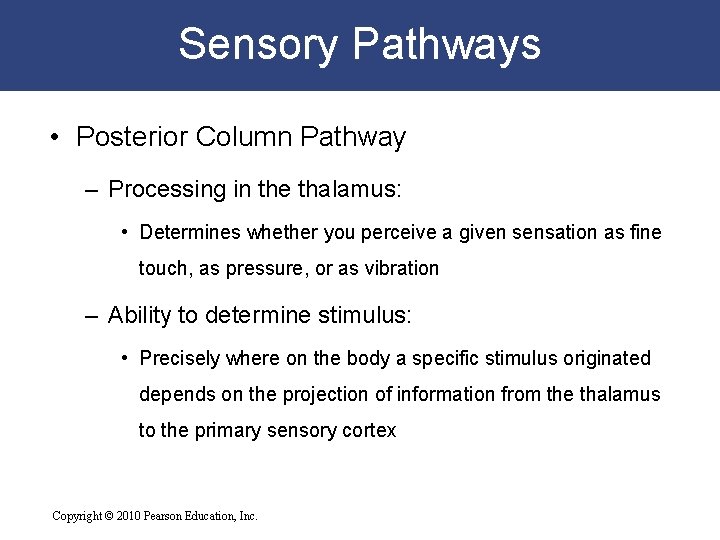 Sensory Pathways

• Posterior Column Pathway

– Processing in the thalamus:

• Determines whether you perceive a given sensation as fine touch, as pressure, or as vibration

– Ability to determine stimulus:

• Precisely where on the body a specific stimulus originated depends on the projection of information from the thalamus to the primary sensory cortex

Copyright © 2010 Pearson Education, Inc.